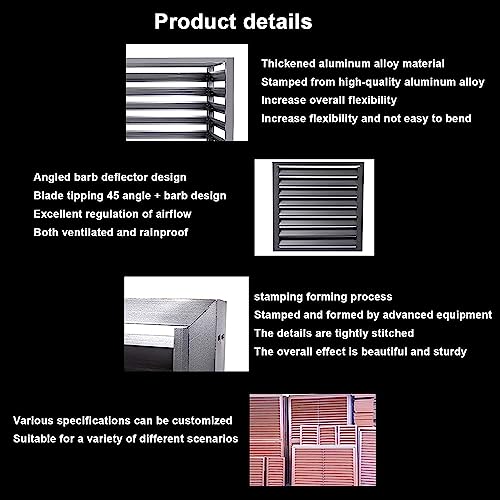 Product details

Thickened aluminum alloy material
Stamped from high-quality aluminum alloy
Increase overall flexibility
Increase flexibility and not easy to bend

Angled barb deflector design
Blade tipping 45 angle + barb design
Excellent regulation of airflow
Both ventilated and rainproof

stamping forming process
Stamped and formed by advanced equipment
The details are tightly stitched
The overall effect is beautiful and sturdy

Various specifications can be customized
Suitable for a variety of different scenarios